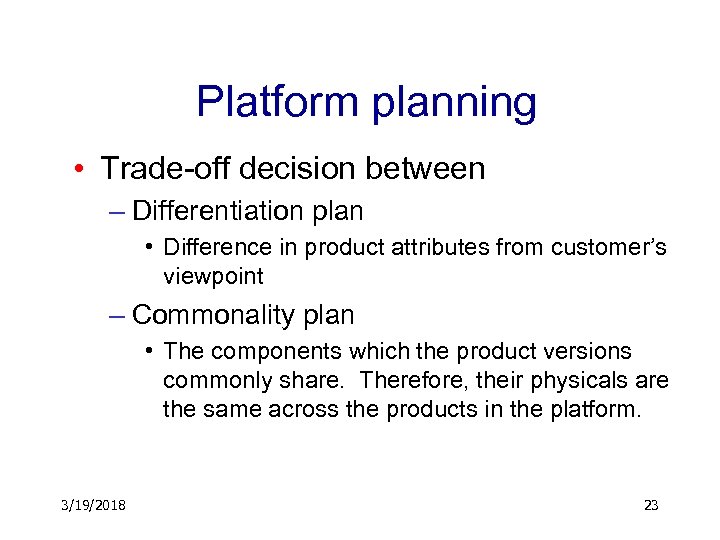 Platform planning

• Trade-off decision between

– Differentiation plan

• Difference in product attributes from customer's viewpoint

– Commonality plan

• The components which the product versions commonly share. Therefore, their physicals are the same across the products in the platform.

3/19/2018

23